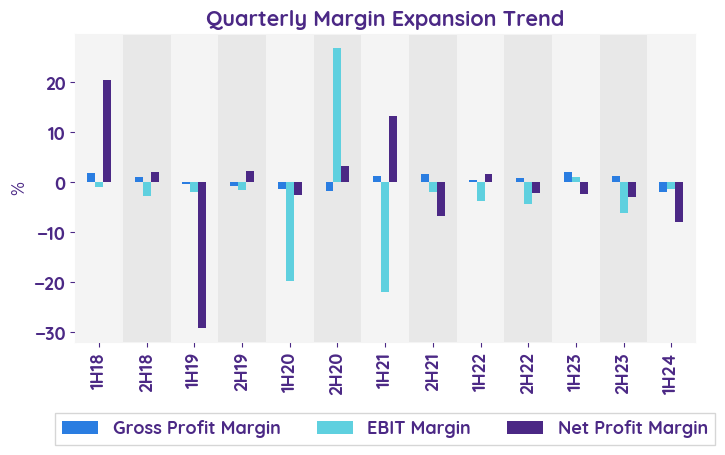 Quarterly Margin Expansion Trend

%

20
10
0
−10
−20
−30

1H18
2H18
1H19
2H19
1H20
2H20
1H21
2H21
1H22
2H22
1H23
2H23
1H24

Gross Profit Margin
EBIT Margin
Net Profit Margin